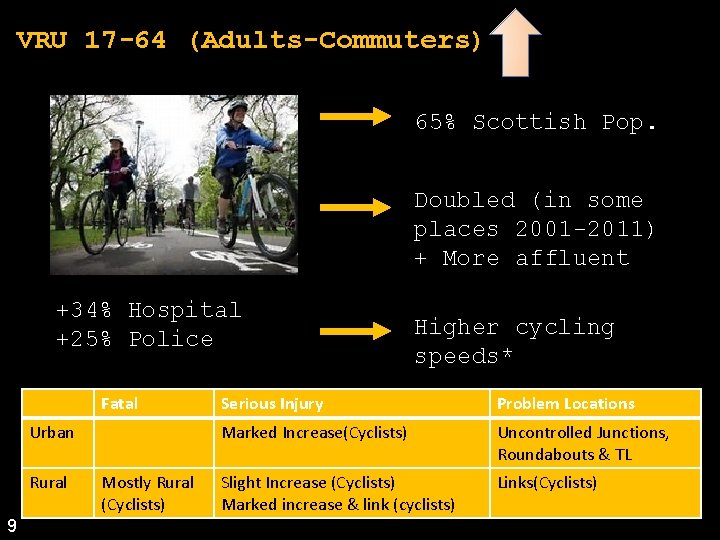 VRU 17-64 (Adults-Commuters)

65% Scottish Pop.

Doubled (in some places 2001-2011) + More affluent

+34% Hospital
+25% Police

Higher cycling speeds*

| | Fatal | Serious Injury | Problem Locations |
|---|---|---|---|
| Urban | | Marked Increase(Cyclists) | Uncontrolled Junctions, Roundabouts & TL |
| Rural | Mostly Rural (Cyclists) | Slight Increase (Cyclists) Marked increase & link (cyclists) | Links(Cyclists) |

9